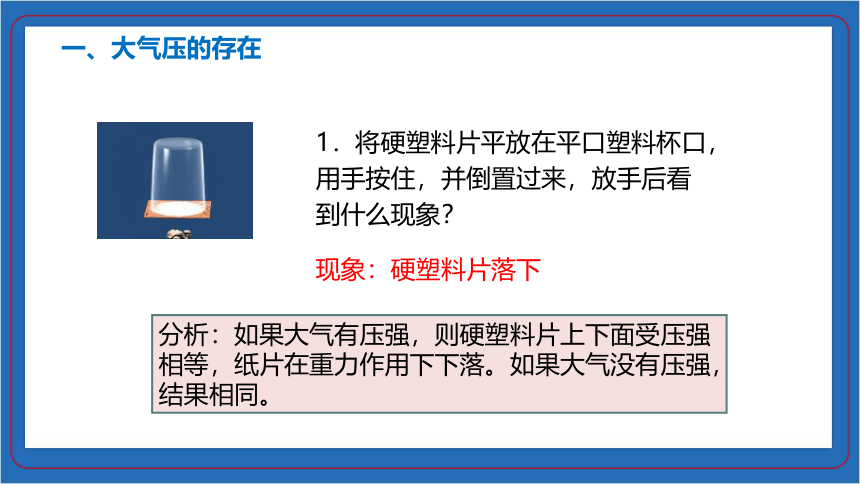 一、大气压的存在

1．将硬塑料片平放在平口塑料杯口，用手按住，并倒置过来，放手后看到什么现象？

现象：硬塑料片落下

分析：如果大气有压强，则硬塑料片上下面受压强相等，纸片在重力作用下下落。如果大气没有压强，结果相同。